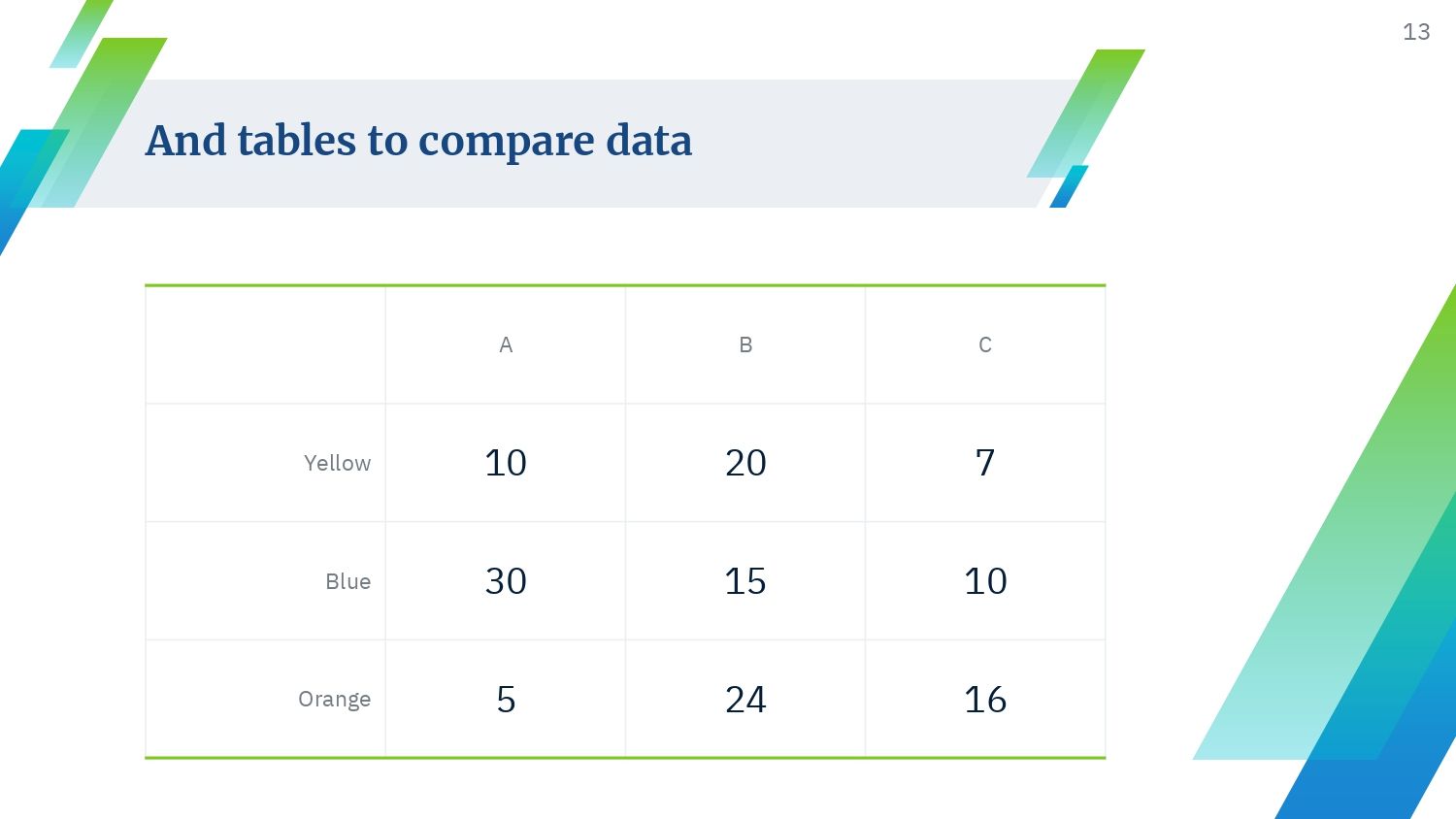 13

And tables to compare data

|  | A | B | C |
|---|---|---|---|
| Yellow | 10 | 20 | 7 |
| Blue | 30 | 15 | 10 |
| Orange | 5 | 24 | 16 |